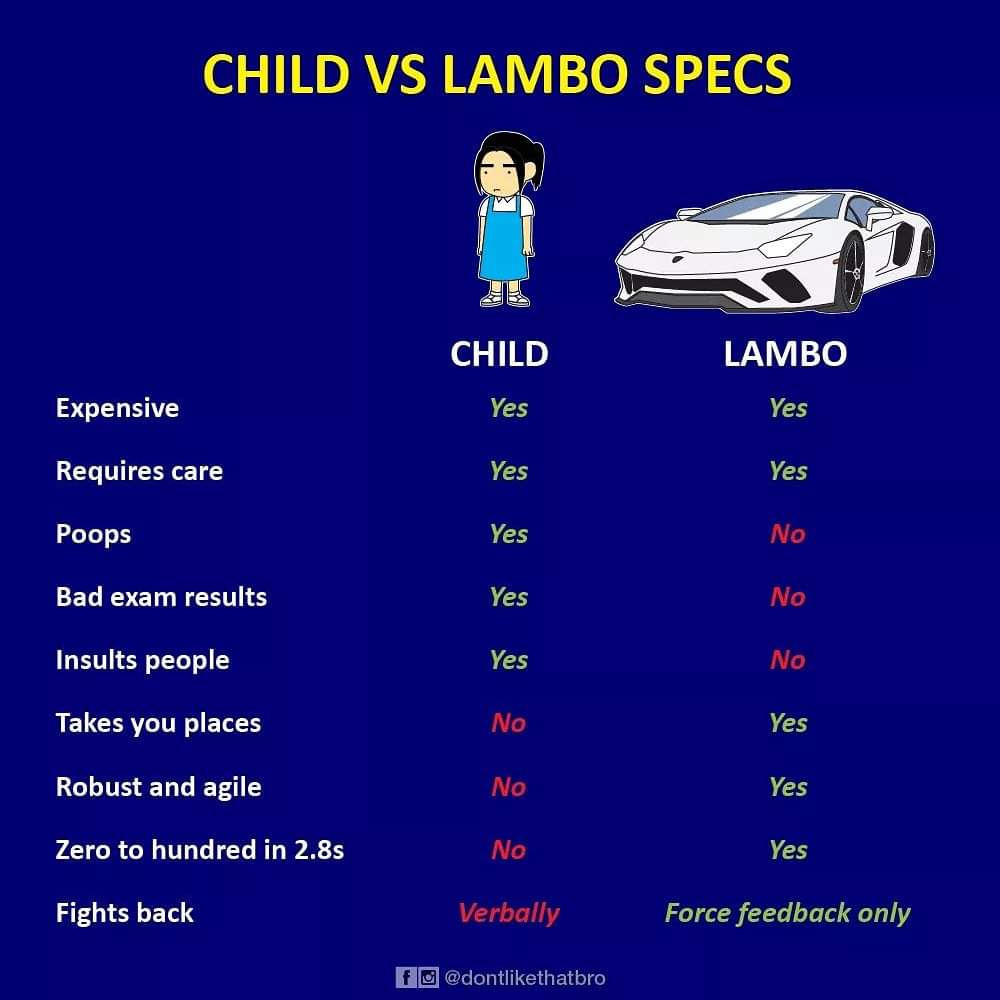 CHILD VS LAMBO SPECS

| | CHILD | LAMBO |
|---|---|---|
| Expensive | Yes | Yes |
| Requires care | Yes | Yes |
| Poops | Yes | No |
| Bad exam results | Yes | No |
| Insults people | Yes | No |
| Takes you places | No | Yes |
| Robust and agile | No | Yes |
| Zero to hundred in 2.8s | No | Yes |
| Fights back | Verbally | Force feedback only |

@dontlikethatbro